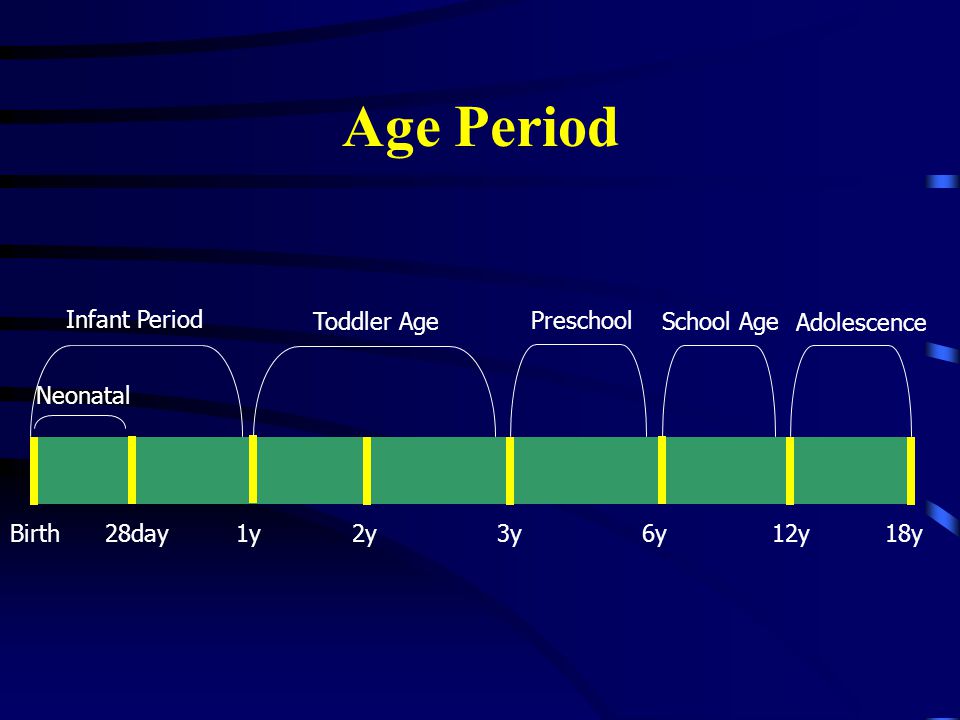 Age Period

Infant Period

Toddler Age

Preschool

School Age

Adolescence

Neonatal

Birth 28day 1y 2y 3y 6y 12y 18y